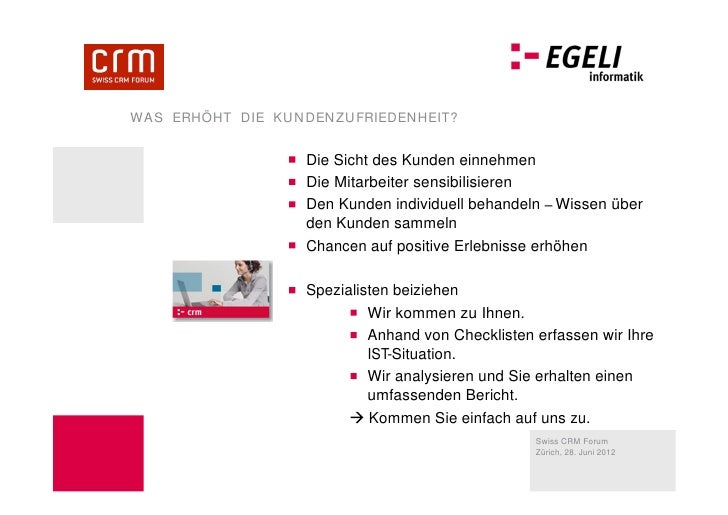 crm
SWISS CRM FORUM

EGELI
informatik

WAS ERHÖHT DIE KUNDENZUFRIEDENHEIT?

- Die Sicht des Kunden einnehmen
- Die Mitarbeiter sensibilisieren
- Den Kunden individuell behandeln – Wissen über den Kunden sammeln
- Chancen auf positive Erlebnisse erhöhen

crm

- Spezialisten beiziehen
  - Wir kommen zu Ihnen.
  - Anhand von Checklisten erfassen wir Ihre IST-Situation.
  - Wir analysieren und Sie erhalten einen umfassenden Bericht.

→ Kommen Sie einfach auf uns zu.

Swiss CRM Forum
Zürich, 28. Juni 2012